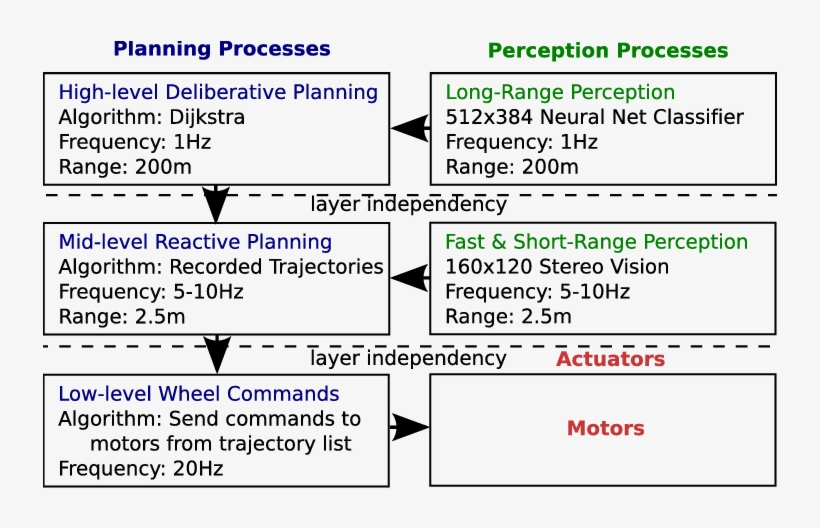 Planning Processes

Perception Processes

High-level Deliberative Planning
Algorithm: Dijkstra
Frequency: 1Hz
Range: 200m

Long-Range Perception
512x384 Neural Net Classifier
Frequency: 1Hz
Range: 200m

layer independency

Mid-level Reactive Planning
Algorithm: Recorded Trajectories
Frequency: 5-10Hz
Range: 2.5m

Fast & Short-Range Perception
160x120 Stereo Vision
Frequency: 5-10Hz
Range: 2.5m

layer independency

Actuators

Low-level Wheel Commands
Algorithm: Send commands to motors from trajectory list
Frequency: 20Hz

Motors